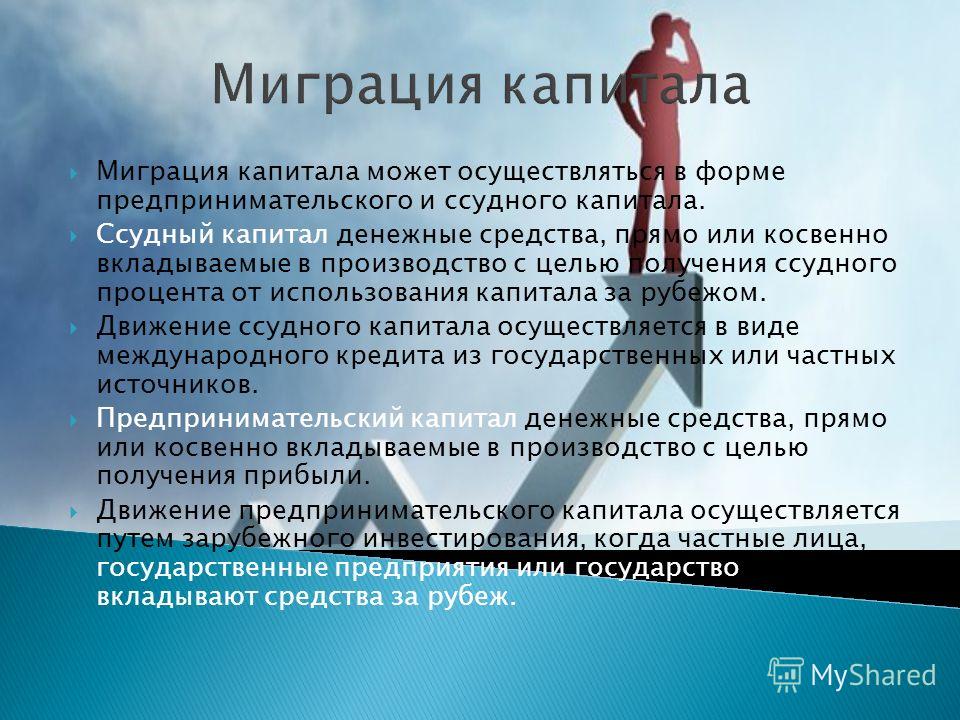 Миграция капитала

Миграция капитала может осуществляться в форме предпринимательского и ссудного капитала.

Ссудный капитал денежные средства, прямо или косвенно вкладываемые в производство с целью получения ссудного процента от использования капитала за рубежом.

Движение ссудного капитала осуществляется в виде международного кредита из государственных или частных источников.

Предпринимательский капитал денежные средства, прямо или косвенно вкладываемые в производство с целью получения прибыли.

Движение предпринимательского капитала осуществляется путем зарубежного инвестирования, когда частные лица, государственные предприятия или государство вкладывают средства за рубеж.

MyShared